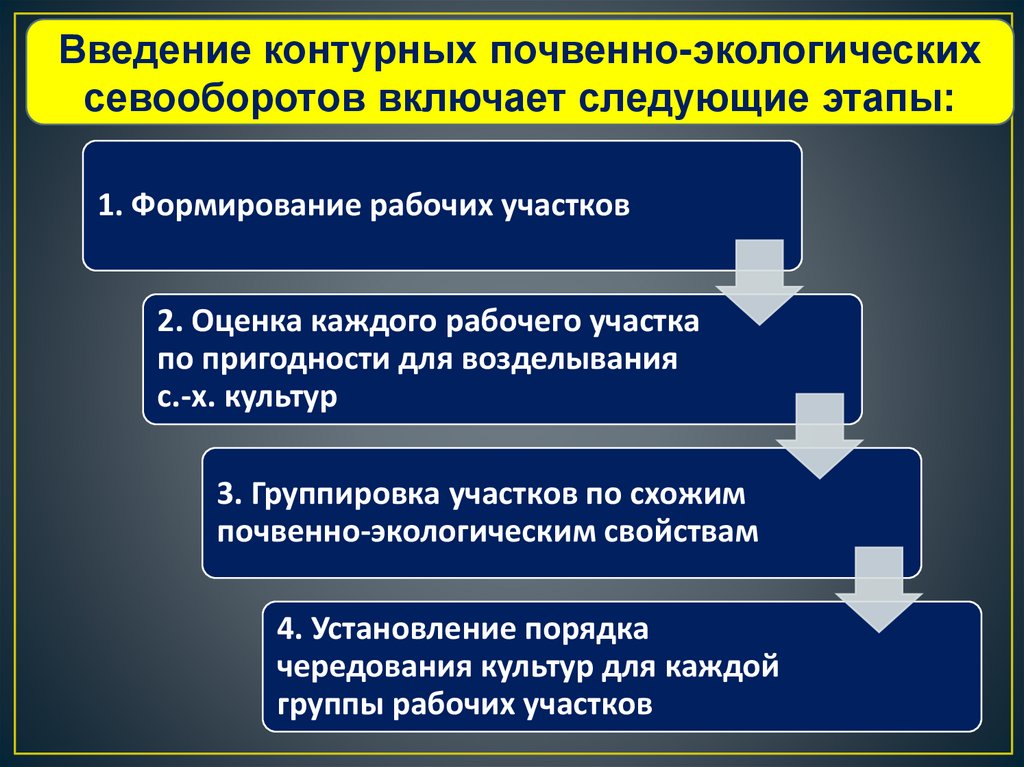 Введение контурных почвенно-экологических севооборотов включает следующие этапы:

1. Формирование рабочих участков

2. Оценка каждого рабочего участка по пригодности для возделывания с.-х. культур

3. Группировка участков по схожим почвенно-экологическим свойствам

4. Установление порядка чередования культур для каждой группы рабочих участков